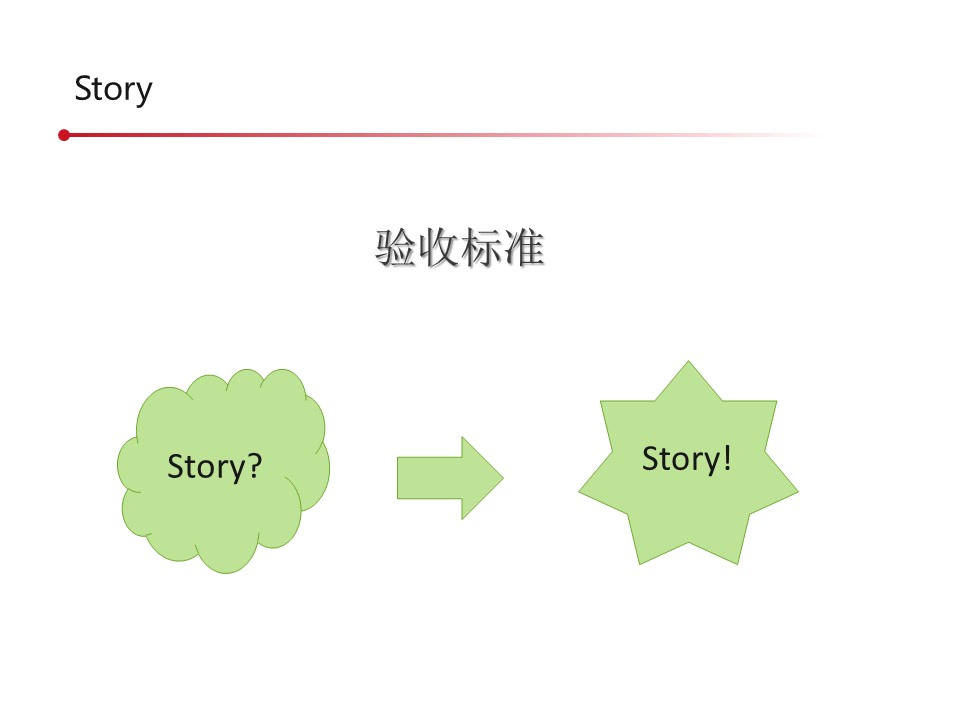 Story

验收标准

Story?

Story!